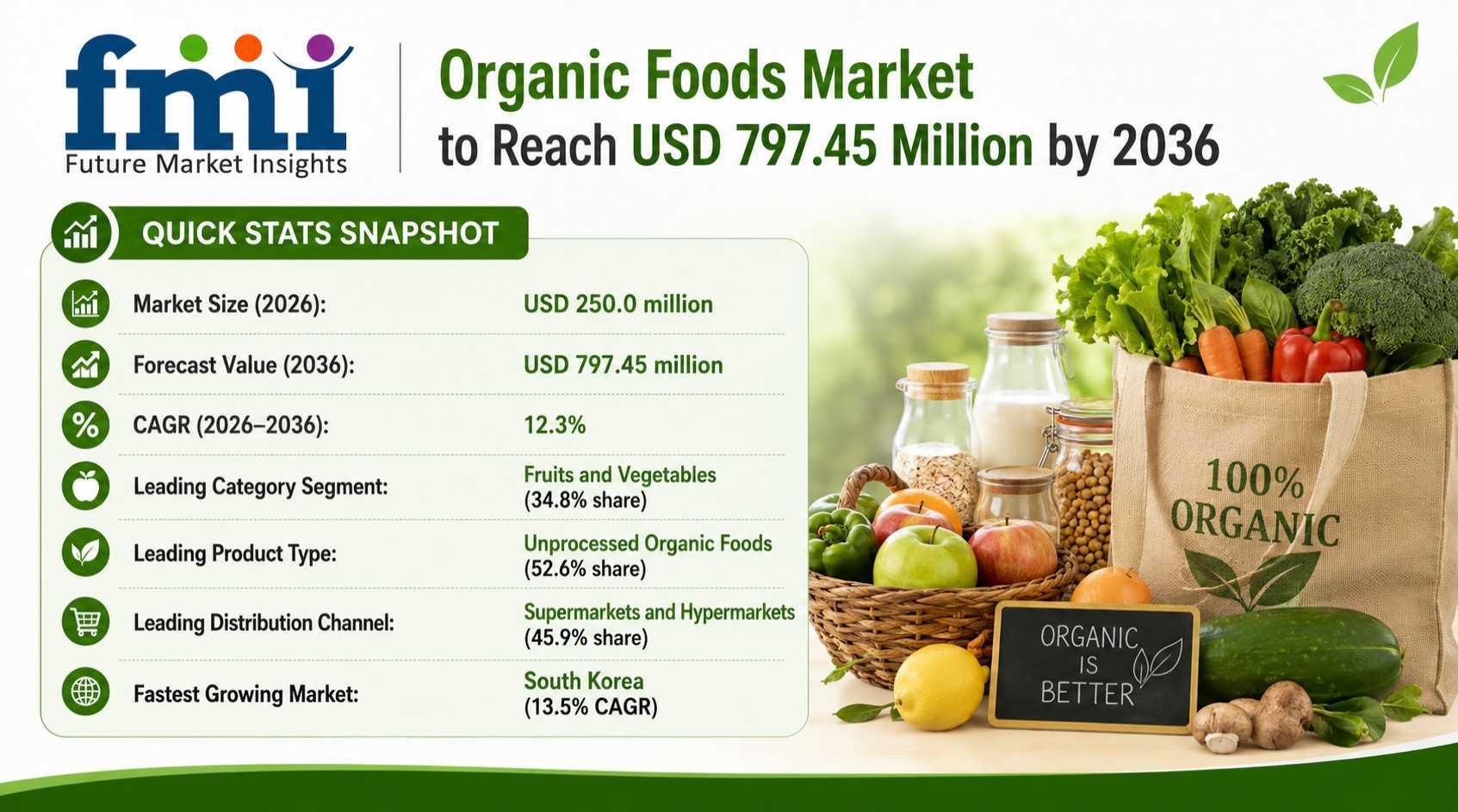 fmi
Future Market Insights

Organic Foods Market
to Reach USD 797.45 Million by 2036

QUICK STATS SNAPSHOT

| | |
|---|---|
| Market Size (2026): | USD 250.0 million |
| Forecast Value (2036): | USD 797.45 million |
| CAGR (2026–2036): | 12.3% |
| Leading Category Segment: | Fruits and Vegetables (34.8% share) |
| Leading Product Type: | Unprocessed Organic Foods (52.6% share) |
| Leading Distribution Channel: | Supermarkets and Hypermarkets (45.9% share) |
| Fastest Growing Market: | South Korea (13.5% CAGR) |

100% ORGANIC

ORGANIC IS BETTER